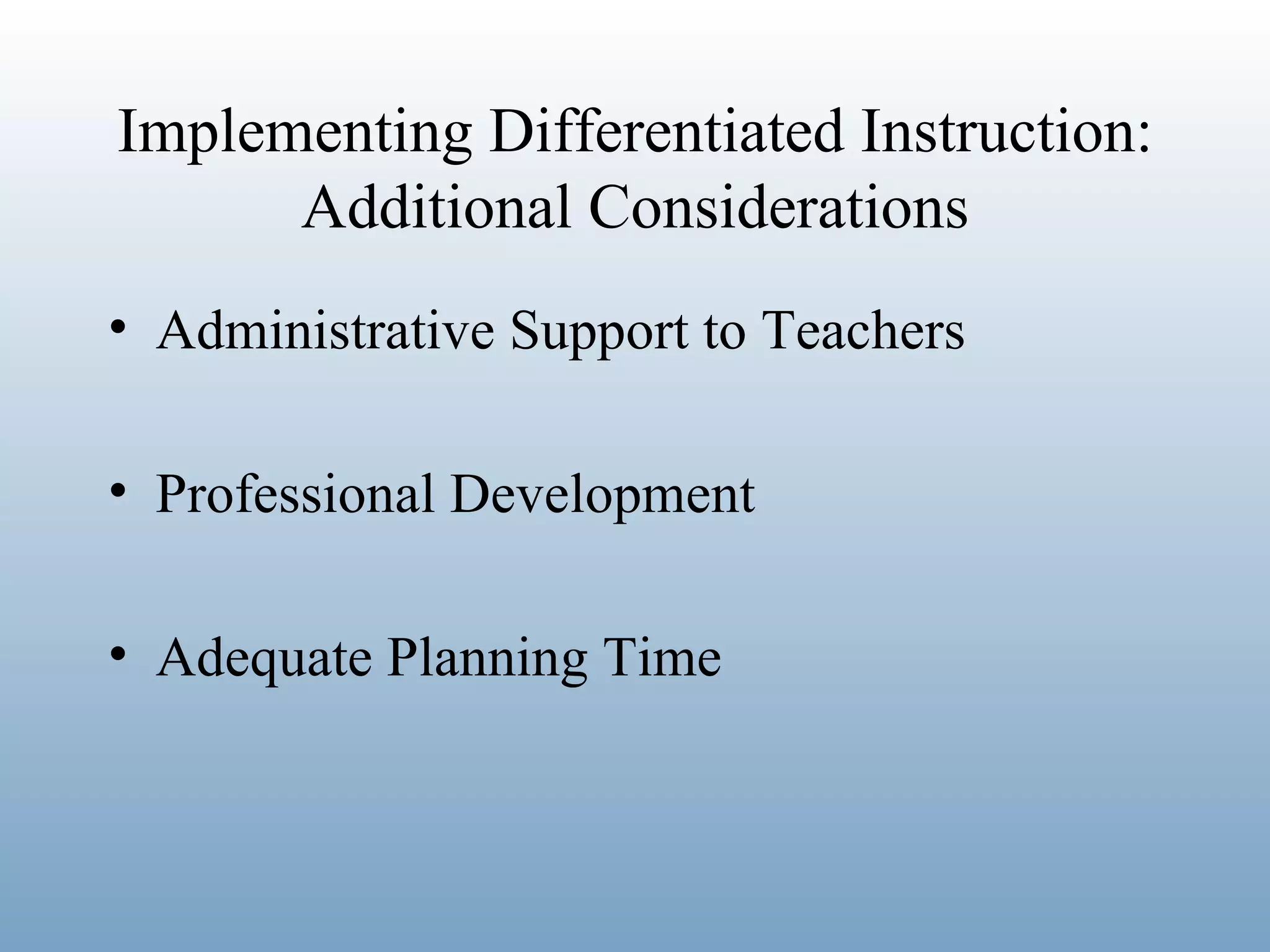 Implementing Differentiated Instruction: Additional Considerations

• Administrative Support to Teachers

• Professional Development

• Adequate Planning Time